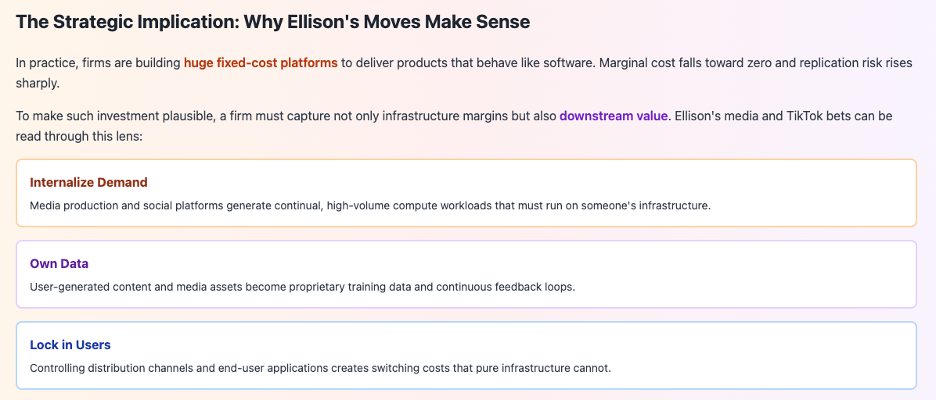 The Strategic Implication: Why Ellison's Moves Make Sense

In practice, firms are building huge fixed-cost platforms to deliver products that behave like software. Marginal cost falls toward zero and replication risk rises sharply.

To make such investment plausible, a firm must capture not only infrastructure margins but also downstream value. Ellison's media and TikTok bets can be read through this lens:

Internalize Demand

Media production and social platforms generate continual, high-volume compute workloads that must run on someone's infrastructure.

Own Data

User-generated content and media assets become proprietary training data and continuous feedback loops.

Lock in Users

Controlling distribution channels and end-user applications creates switching costs that pure infrastructure cannot.